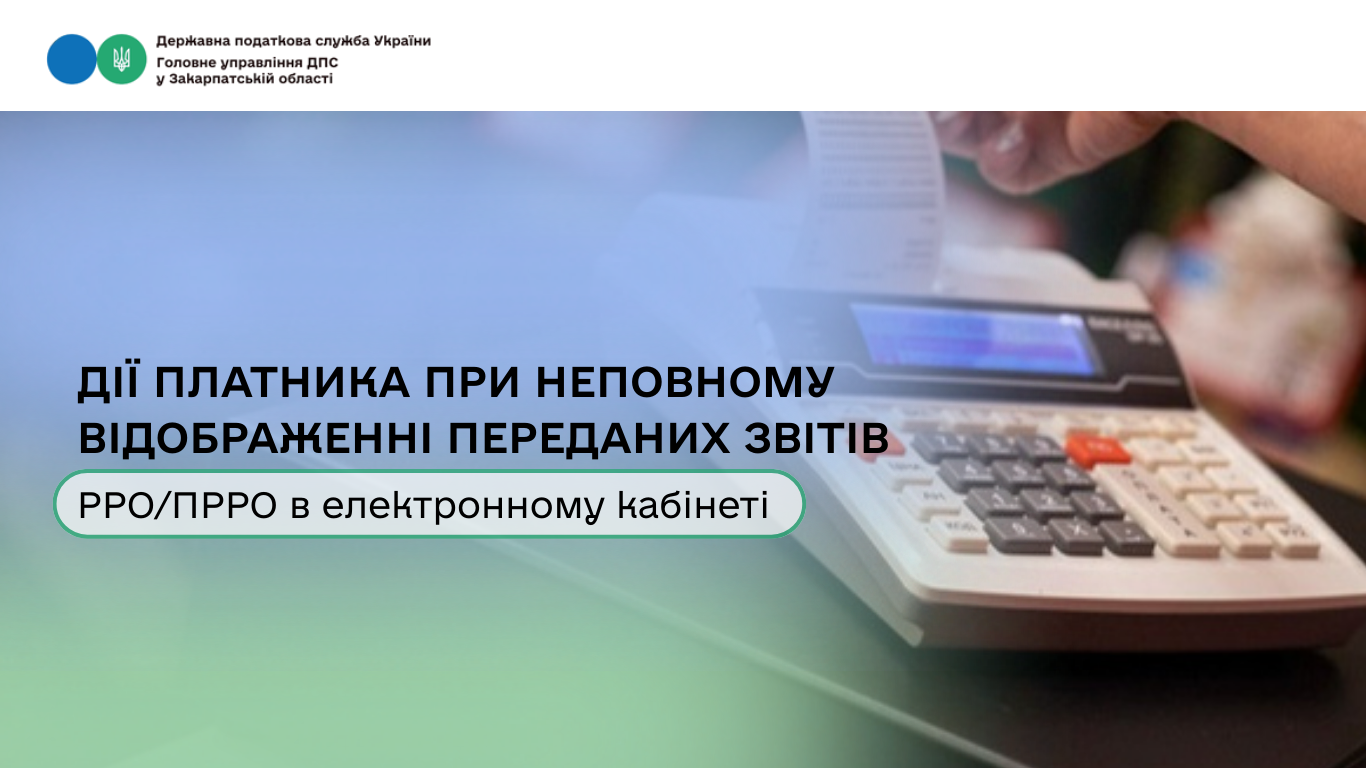 Державна податкова служба України
Головне управління ДПС
у Закарпатській області

ДІЇ ПЛАТНИКА ПРИ НЕПОВНОМУ ВІДОБРАЖЕННІ ПЕРЕДАНИХ ЗВІТІВ

РРО/ПРРО в електронному кабінеті